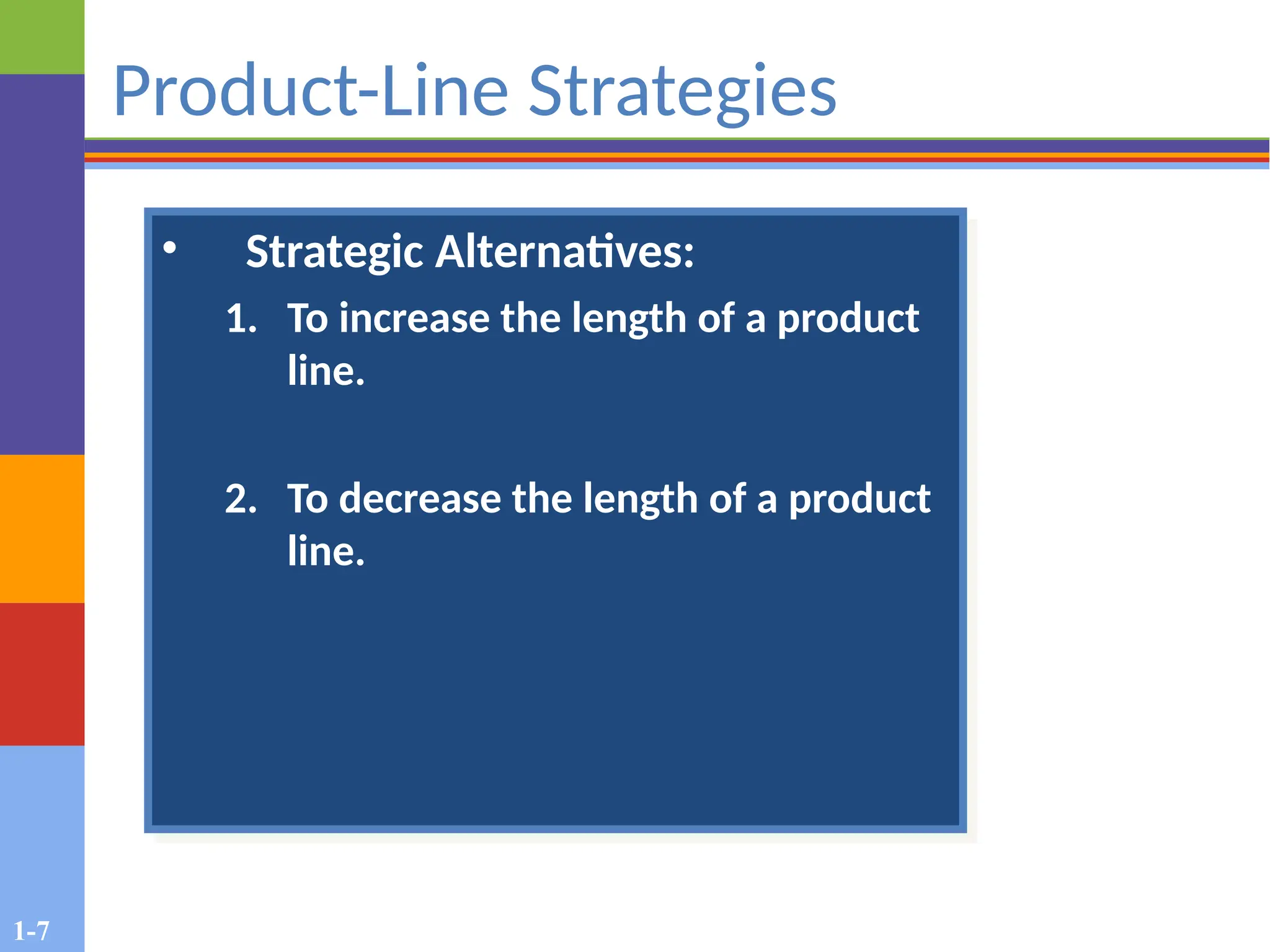 Product-Line Strategies

• Strategic Alternatives:

1. To increase the length of a product line.

2. To decrease the length of a product line.

1-7